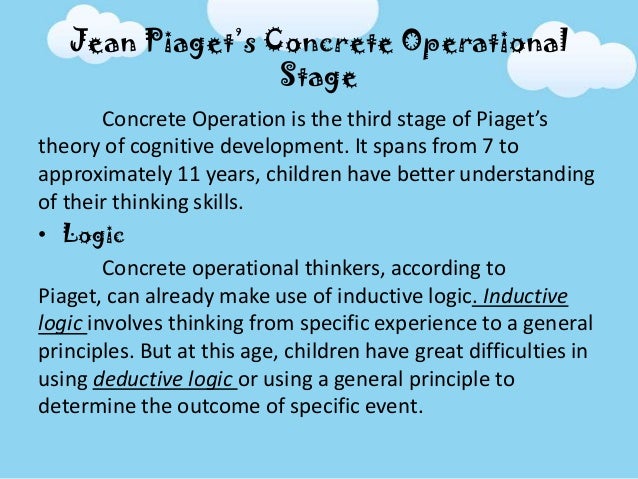 Jean Piaget's Concrete Operational Stage

Concrete Operation is the third stage of Piaget's theory of cognitive development. It spans from 7 to approximately 11 years, children have better understanding of their thinking skills.

• Logic

Concrete operational thinkers, according to Piaget, can already make use of inductive logic. Inductive logic involves thinking from specific experience to a general principles. But at this age, children have great difficulties in using deductive logic or using a general principle to determine the outcome of specific event.